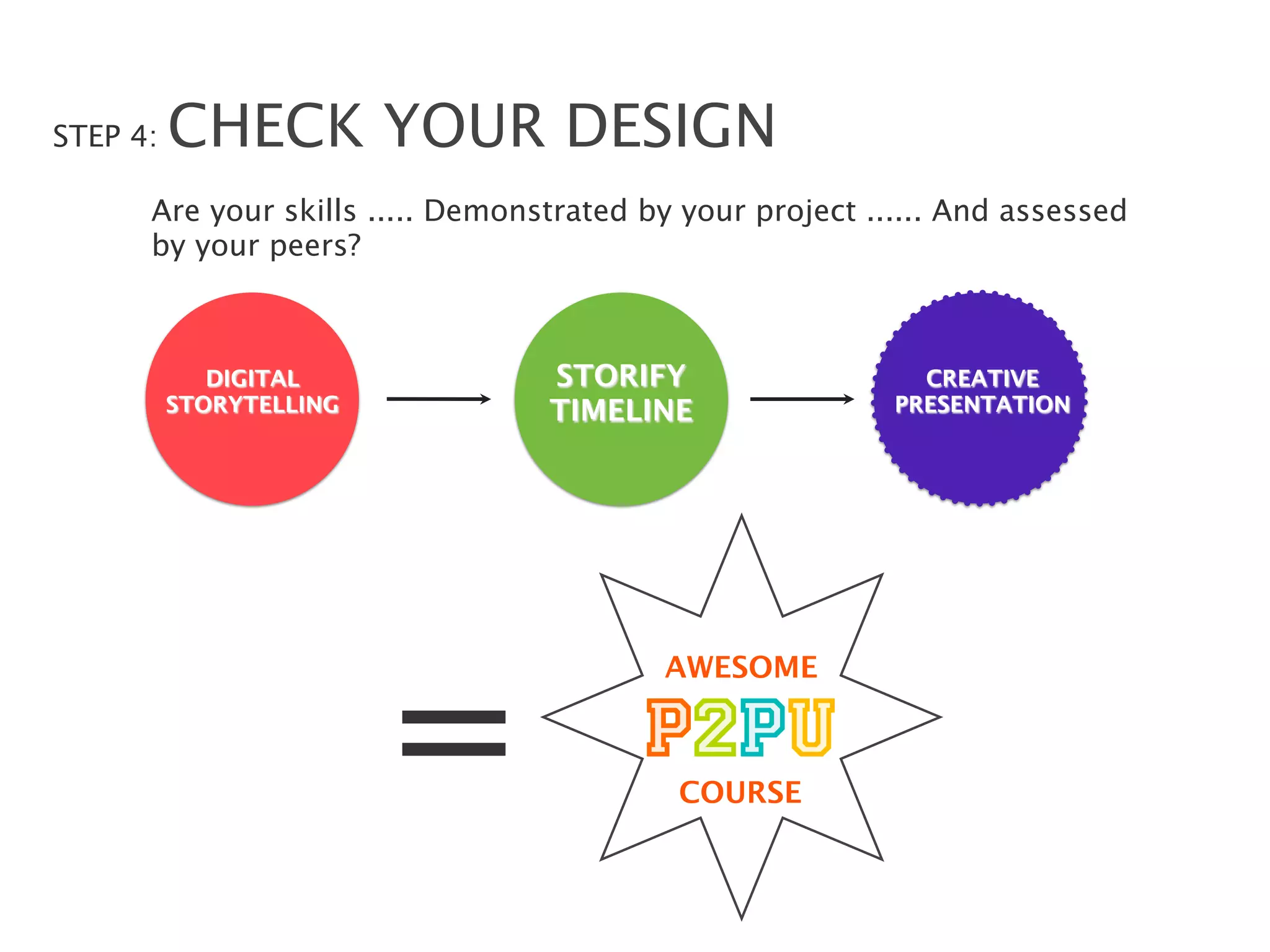 STEP 4: CHECK YOUR DESIGN

Are your skills ..... Demonstrated by your project ...... And assessed by your peers?

DIGITAL STORYTELLING

STORIFY TIMELINE

CREATIVE PRESENTATION

=

AWESOME

P2PU

COURSE